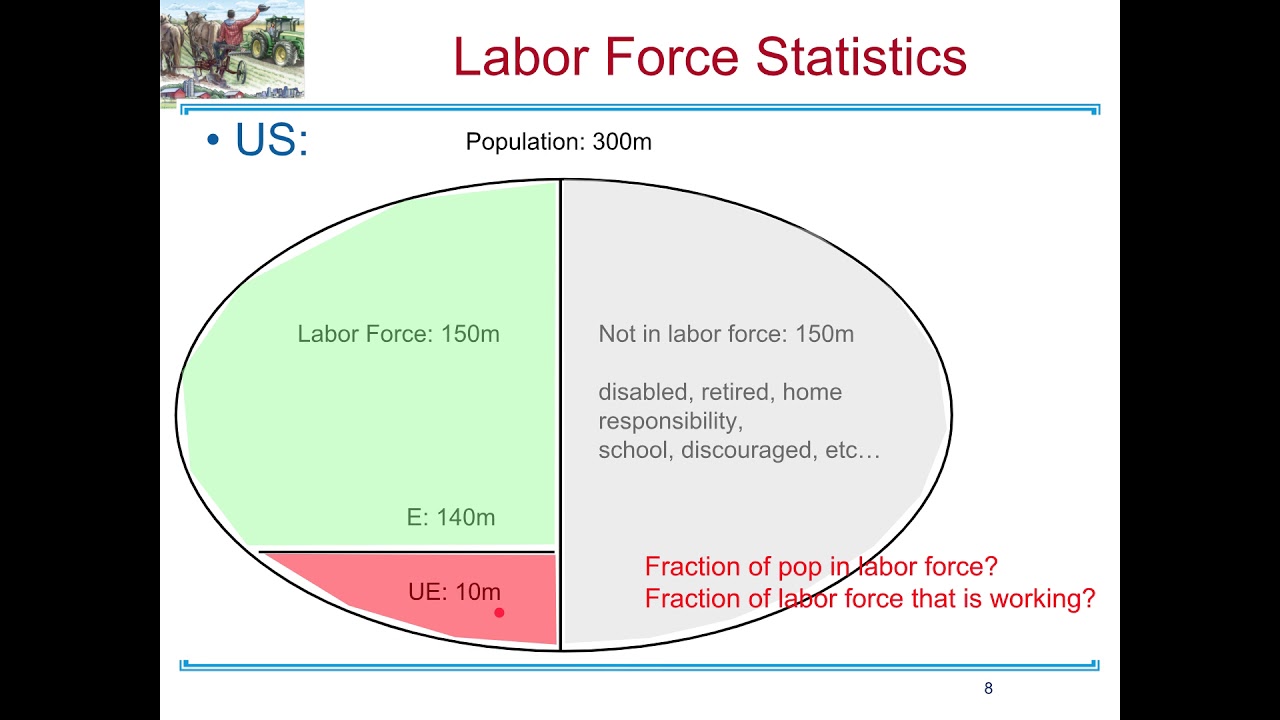 Labor Force Statistics

• US:

Population: 300m

Labor Force: 150m

E: 140m

UE: 10m

Not in labor force: 150m

disabled, retired, home responsibility, school, discouraged, etc…

Fraction of pop in labor force?
Fraction of labor force that is working?

8